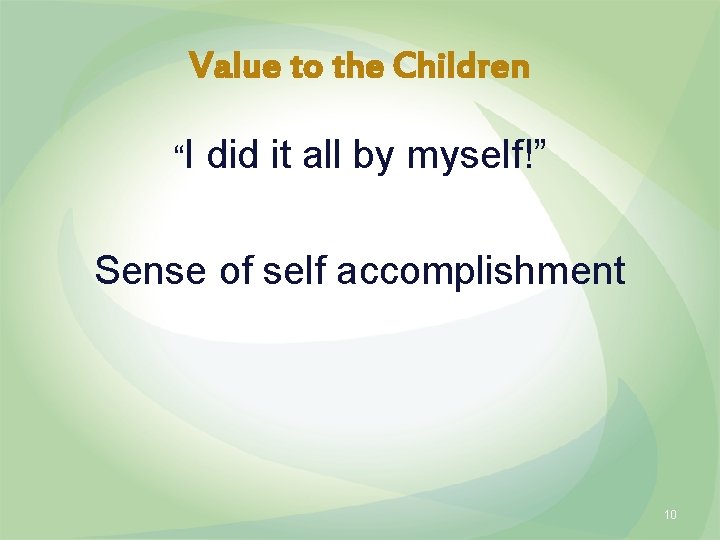 Value to the Children

“I did it all by myself!”

Sense of self accomplishment

10